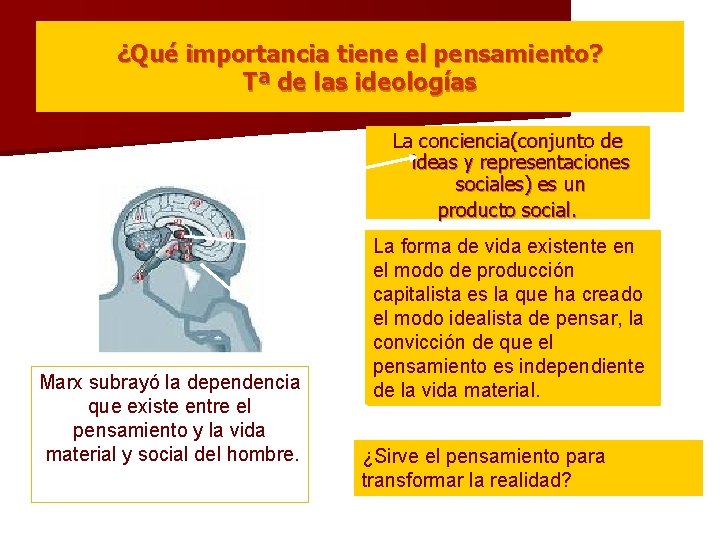 ¿Qué importancia tiene el pensamiento?
Tª de las ideologías

La conciencia(conjunto de ideas y representaciones sociales) es un producto social.

La forma de vida existente en el modo de producción capitalista es la que ha creado el modo idealista de pensar, la convicción de que el pensamiento es independiente de la vida material.

Marx subrayó la dependencia que existe entre el pensamiento y la vida material y social del hombre.

¿Sirve el pensamiento para transformar la realidad?